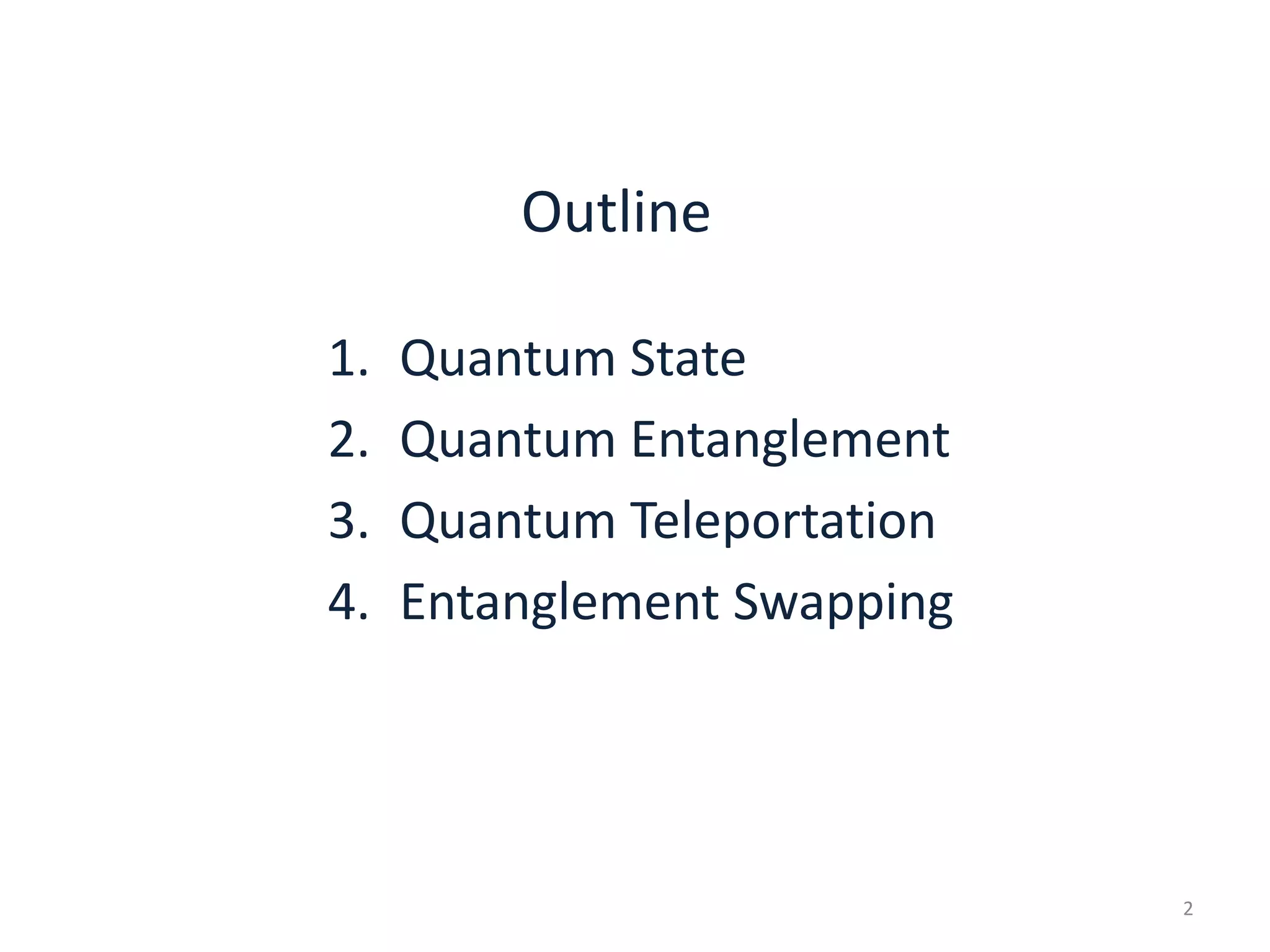 Outline

1. Quantum State
2. Quantum Entanglement
3. Quantum Teleportation
4. Entanglement Swapping

2